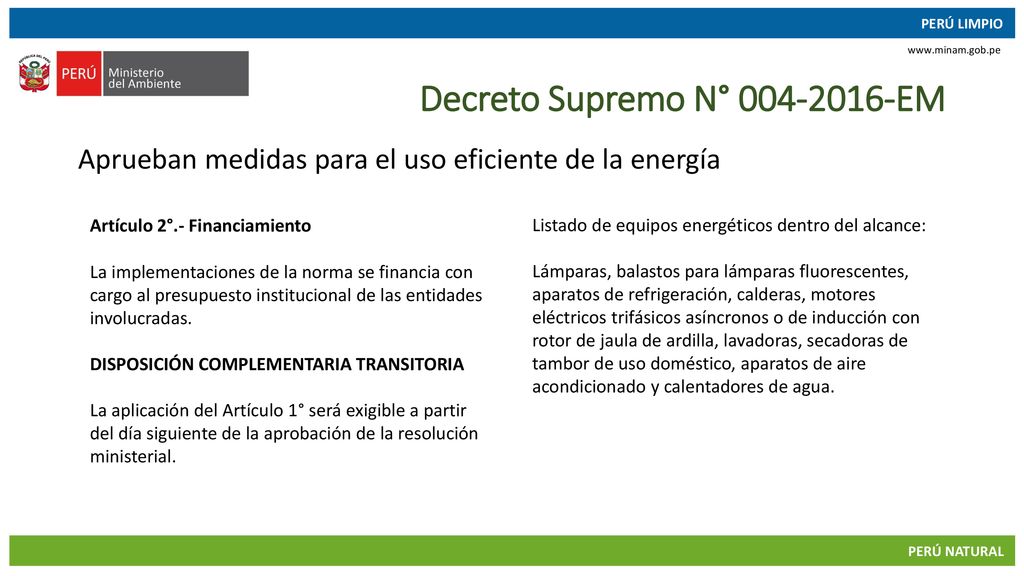 PERÚ LIMPIO

www.minam.gob.pe

PERÚ Ministerio del Ambiente

Decreto Supremo N° 004-2016-EM

Aprueban medidas para el uso eficiente de la energía

Artículo 2°.- Financiamiento

La implementaciones de la norma se financia con cargo al presupuesto institucional de las entidades involucradas.

DISPOSICIÓN COMPLEMENTARIA TRANSITORIA

La aplicación del Artículo 1° será exigible a partir del día siguiente de la aprobación de la resolución ministerial.

Listado de equipos energéticos dentro del alcance:

Lámparas, balastos para lámparas fluorescentes, aparatos de refrigeración, calderas, motores eléctricos trifásicos asíncronos o de inducción con rotor de jaula de ardilla, lavadoras, secadoras de tambor de uso doméstico, aparatos de aire acondicionado y calentadores de agua.

PERÚ NATURAL